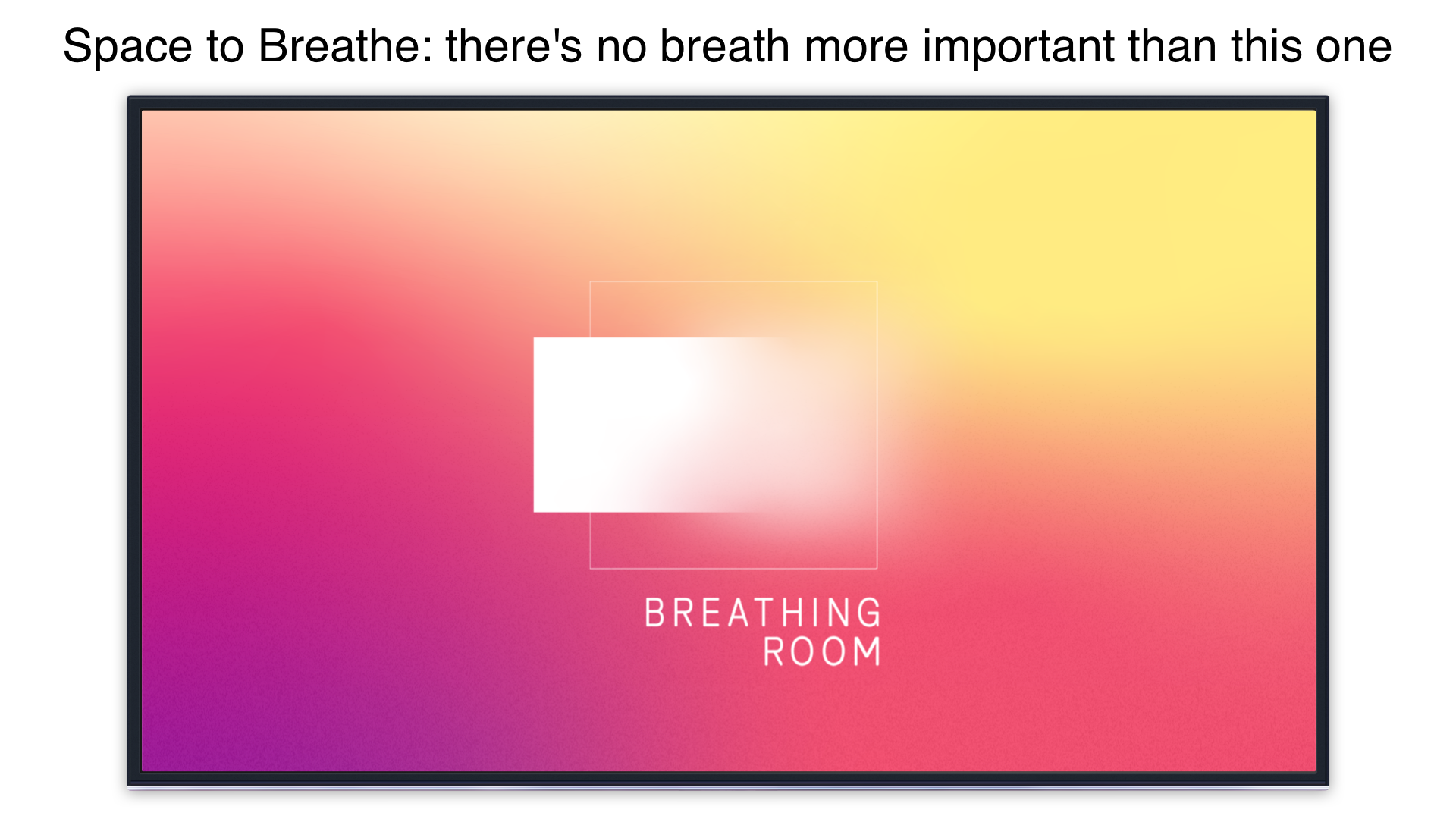 Space to Breathe: there's no breath more important than this one

BREATHING
ROOM